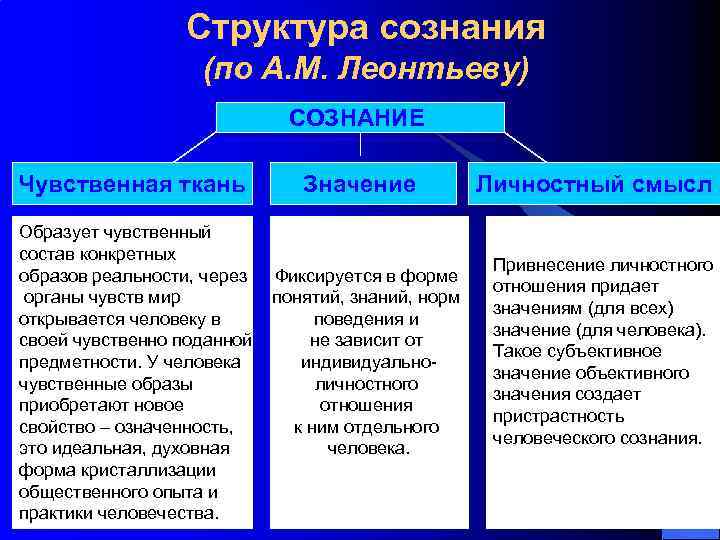 Структура сознания
(по А.М. Леонтьеву)

СОЗНАНИЕ

Чувственная ткань

Значение

Личностный смысл

Образует чувственный состав конкретных образов реальности, через органы чувств мир открывается человеку в своей чувственно поданной предметности. У человека чувственные образы приобретают новое свойство – означенность, это идеальная, духовная форма кристаллизации общественного опыта и практики человечества.

Фиксируется в форме понятий, знаний, норм поведения и не зависит от индивидуально-личностного отношения к ним отдельного человека.

Привнесение личностного отношения придает значениям (для всех) значение (для человека). Такое субъективное значение объективного значения создает пристрастность человеческого сознания.